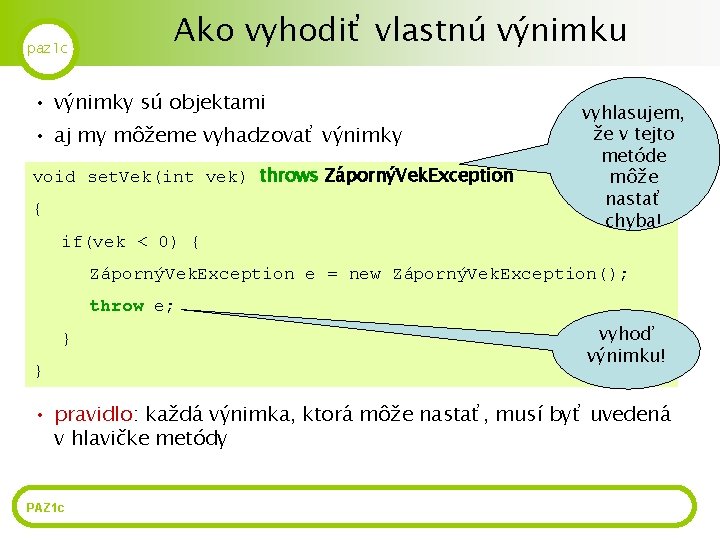 paz1c

Ako vyhodiť vlastnú výnimku

• výnimky sú objektami
• aj my môžeme vyhadzovať výnimky

void setVek(int vek) throws ZápornýVekException
{
   if(vek < 0) {
      ZápornýVekException e = new ZápornýVekException();
      throw e;
   }
}

vyhlasujem, že v tejto metóde môže nastať chyba!

vyhoď výnimku!

• pravidlo: každá výnimka, ktorá môže nastať, musí byť uvedená v hlavičke metódy

PAZ1c